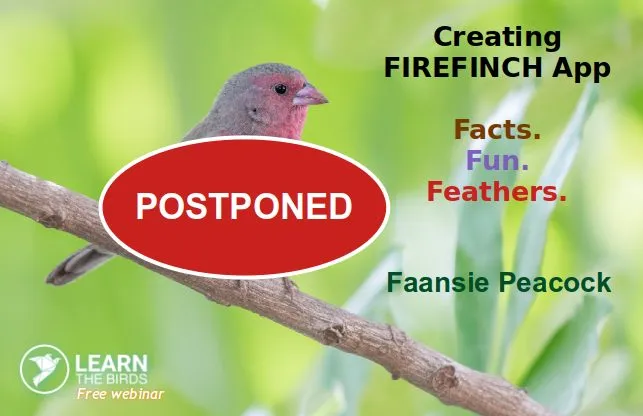 Creating FIREFINCH App

Facts.
Fun.
Feathers.

POSTPONED

Faansie Peacock

LEARN THE BIRDS
Free webinar